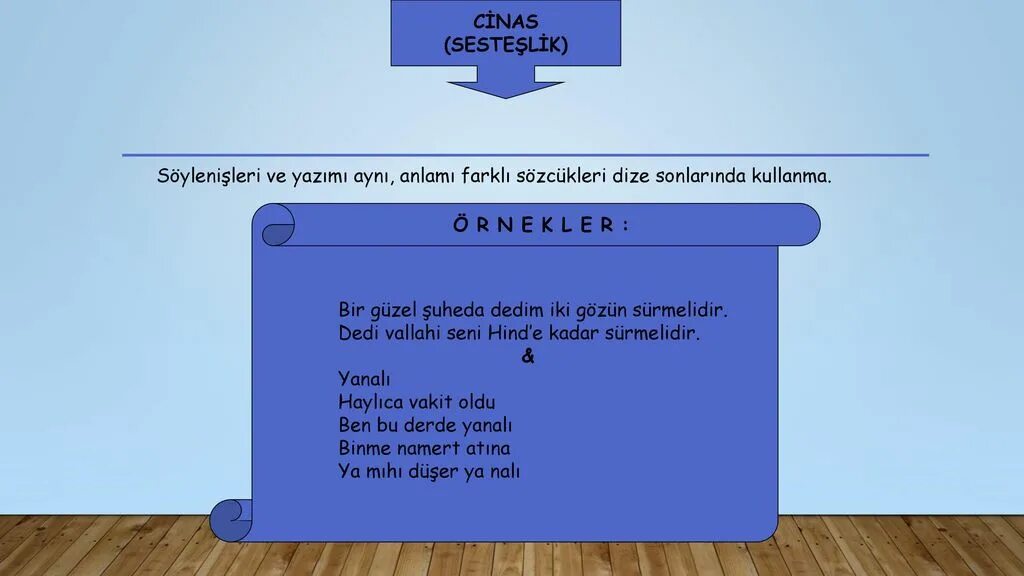 CİNAS
(SESTEŞLİK)

Söylenişleri ve yazımı aynı, anlamı farklı sözcükleri dize sonlarında kullanma.

Ö R N E K L E R :

Bir güzel şuheda dedim iki gözün sürmelidir.
Dedi vallahi seni Hind'e kadar sürmelidir.
&
Yanalı
Haylıca vakit oldu
Ben bu derde yanalı
Binme namert atına
Ya mıhı düşer ya nalı